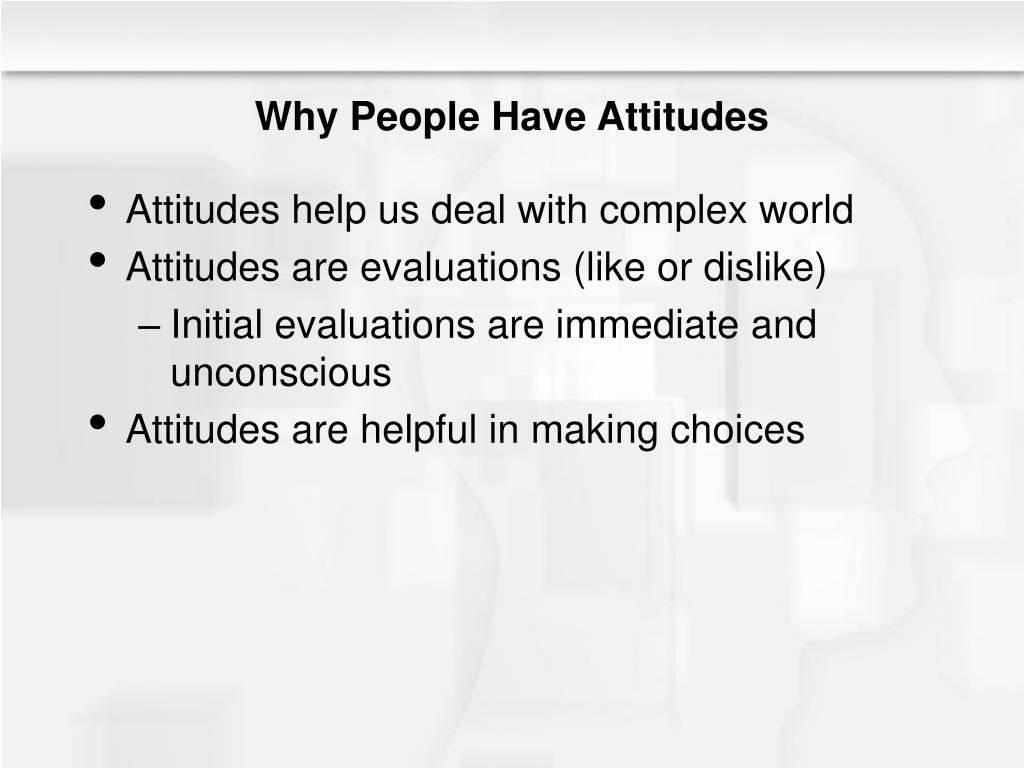 Why People Have Attitudes

• Attitudes help us deal with complex world
• Attitudes are evaluations (like or dislike)
– Initial evaluations are immediate and unconscious
• Attitudes are helpful in making choices